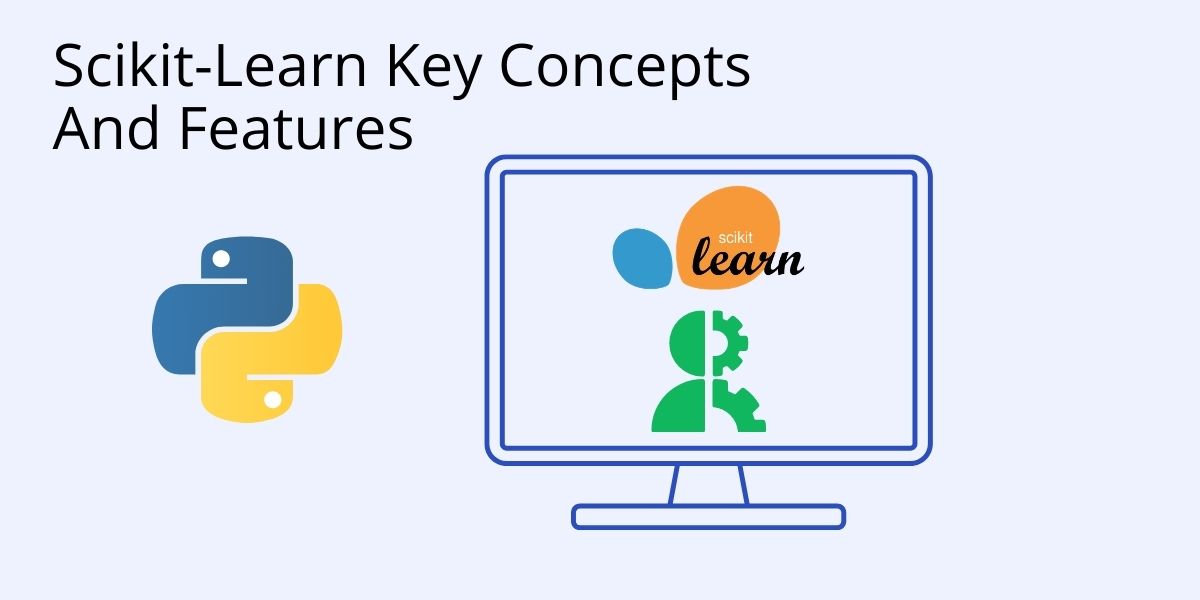 Scikit-Learn Key Concepts And Features

scikit
learn